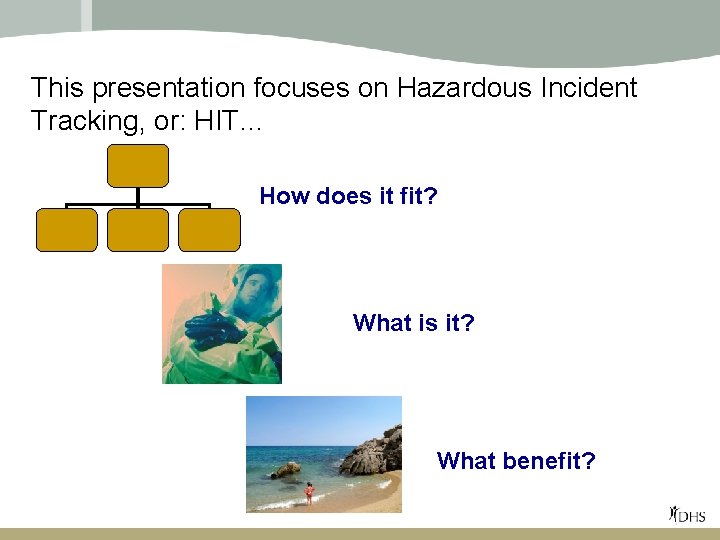 This presentation focuses on Hazardous Incident Tracking, or: HIT…

How does it fit?

What is it?

What benefit?

DHS